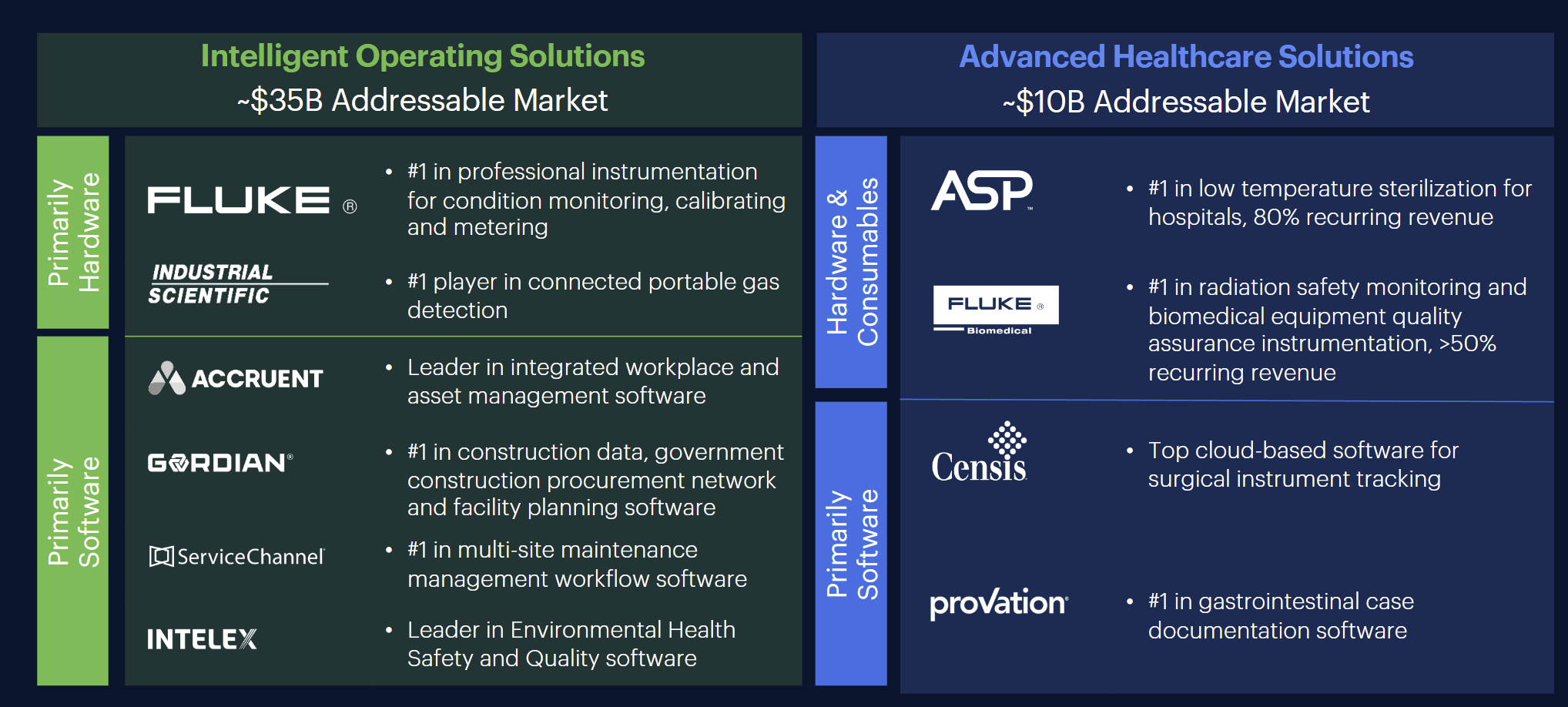 Intelligent Operating Solutions
~$35B Addressable Market

Primarily Hardware

FLUKE ®

• #1 in professional instrumentation for condition monitoring, calibrating and metering

INDUSTRIAL SCIENTIFIC

• #1 player in connected portable gas detection

Primarily Software

ACCRUENT

• Leader in integrated workplace and asset management software

GORDIAN®

• #1 in construction data, government construction procurement network and facility planning software

ServiceChannel

• #1 in multi-site maintenance management workflow software

INTELEX

• Leader in Environmental Health Safety and Quality software

Advanced Healthcare Solutions
~$10B Addressable Market

Hardware & Consumables

ASP

• #1 in low temperature sterilization for hospitals, 80% recurring revenue

FLUKE ® Biomedical

• #1 in radiation safety monitoring and biomedical equipment quality assurance instrumentation, >50% recurring revenue

Primarily Software

Censis

• Top cloud-based software for surgical instrument tracking

provation

• #1 in gastrointestinal case documentation software